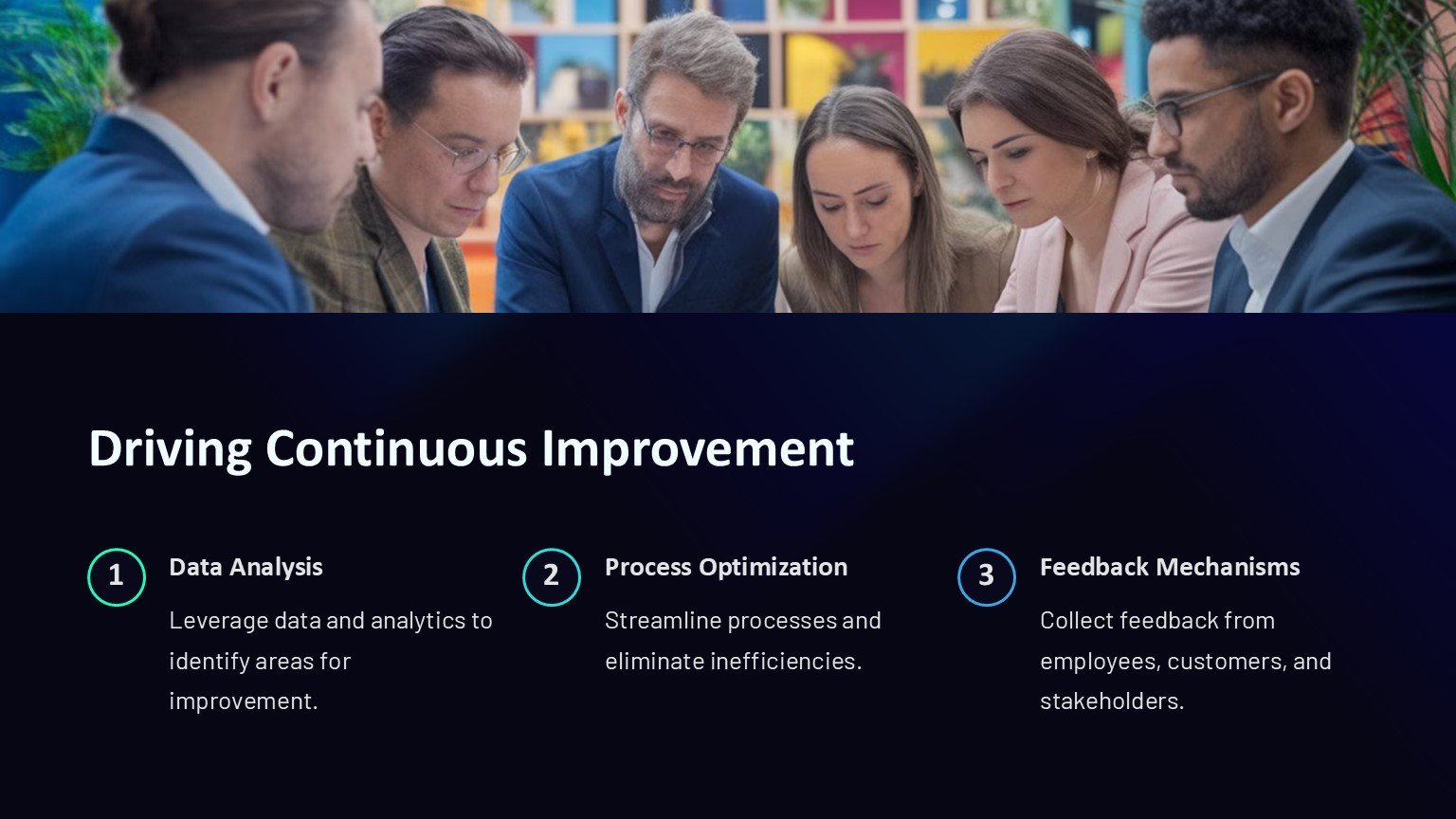 Driving Continuous Improvement

1

Data Analysis

Leverage data and analytics to identify areas for improvement.

2

Process Optimization

Streamline processes and eliminate inefficiencies.

3

Feedback Mechanisms

Collect feedback from employees, customers, and stakeholders.